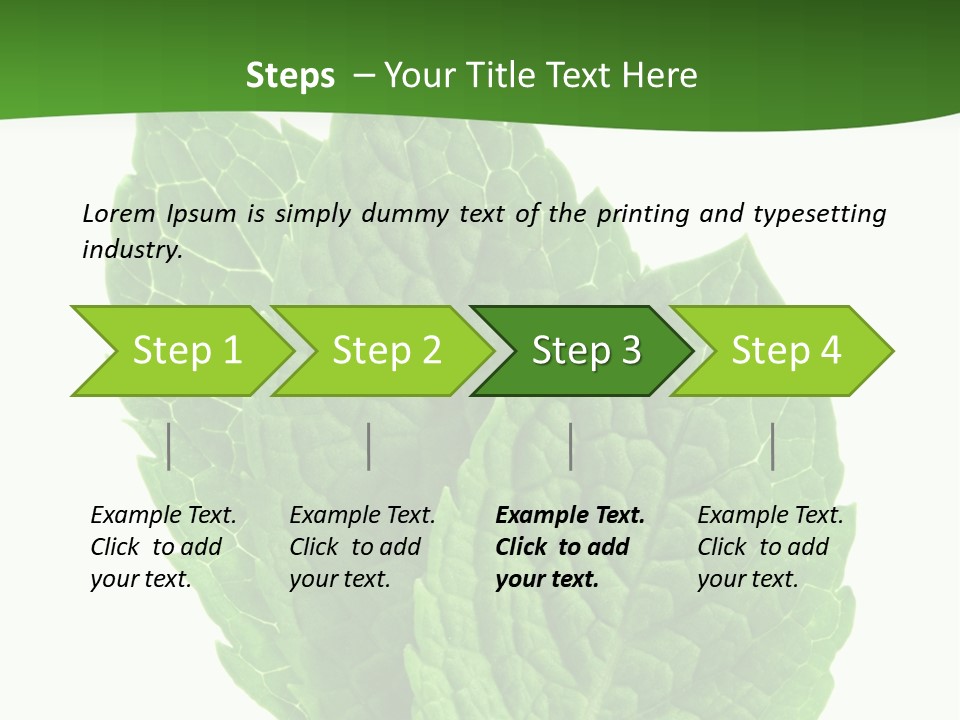 Steps – Your Title Text Here

Lorem Ipsum is simply dummy text of the printing and typesetting industry.

Step 1

Step 2

Step 3

Step 4

Example Text. Click to add your text.

Example Text. Click to add your text.

Example Text. Click to add your text.

Example Text. Click to add your text.